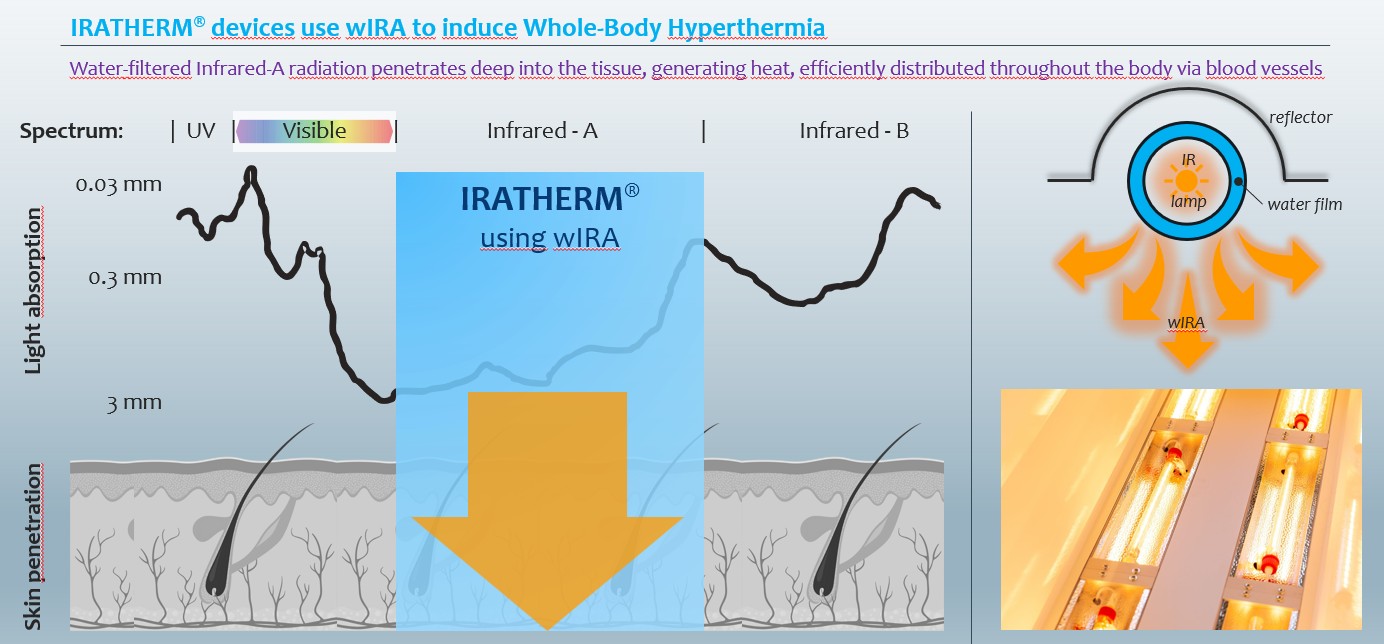 IRATHERM® devices use wIRA to induce Whole-Body Hyperthermia

Water-filtered Infrared-A radiation penetrates deep into the tissue, generating heat, efficiently distributed throughout the body via blood vessels

Spectrum: | UV | Visible | Infrared - A | Infrared - B

0.03 mm
0.3 mm
3 mm

Light absorption

Skin penetration

IRATHERM®
using wIRA

reflector
IR
lamp
water film
wIRA